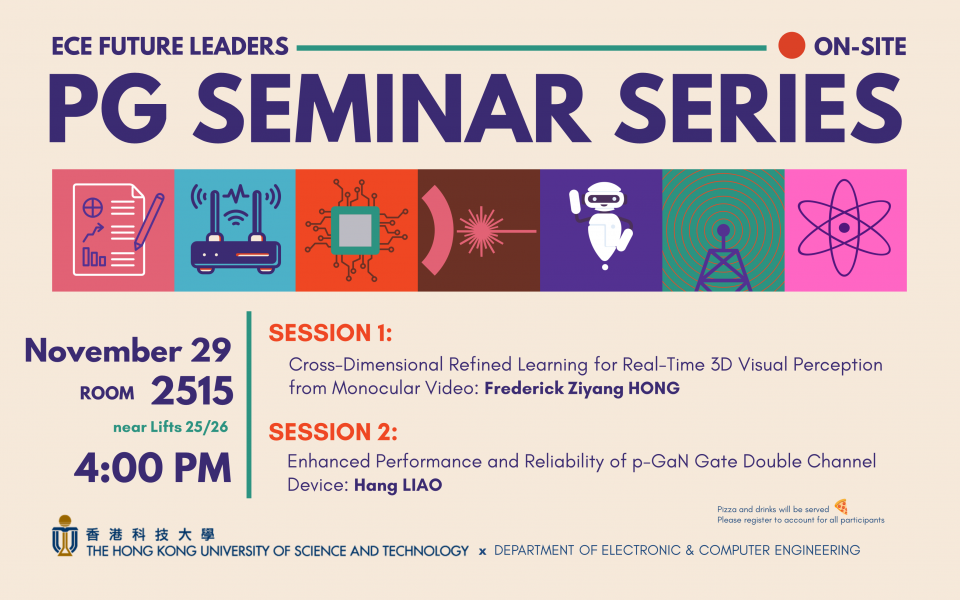 ECE FUTURE LEADERS

ON-SITE

PG SEMINAR SERIES

November 29
ROOM 2515
near Lifts 25/26
4:00 PM

SESSION 1:
Cross-Dimensional Refined Learning for Real-Time 3D Visual Perception from Monocular Video: Frederick Ziyang HONG

SESSION 2:
Enhanced Performance and Reliability of p-GaN Gate Double Channel Device: Hang LIAO

Pizza and drinks will be served
Please register to account for all participants

香港科技大學
THE HONG KONG UNIVERSITY OF SCIENCE AND TECHNOLOGY x DEPARTMENT OF ELECTRONIC & COMPUTER ENGINEERING